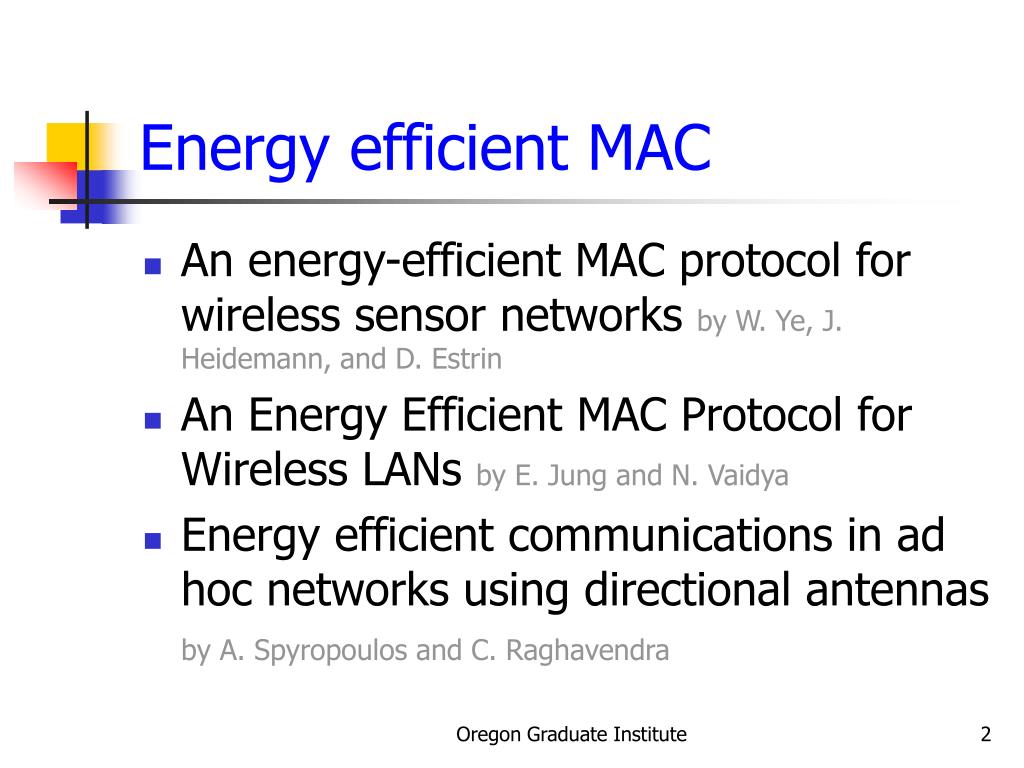 Energy efficient MAC

- An energy-efficient MAC protocol for wireless sensor networks by W. Ye, J. Heidemann, and D. Estrin
- An Energy Efficient MAC Protocol for Wireless LANs by E. Jung and N. Vaidya
- Energy efficient communications in ad hoc networks using directional antennas

by A. Spyropoulos and C. Raghavendra

Oregon Graduate Institute

2